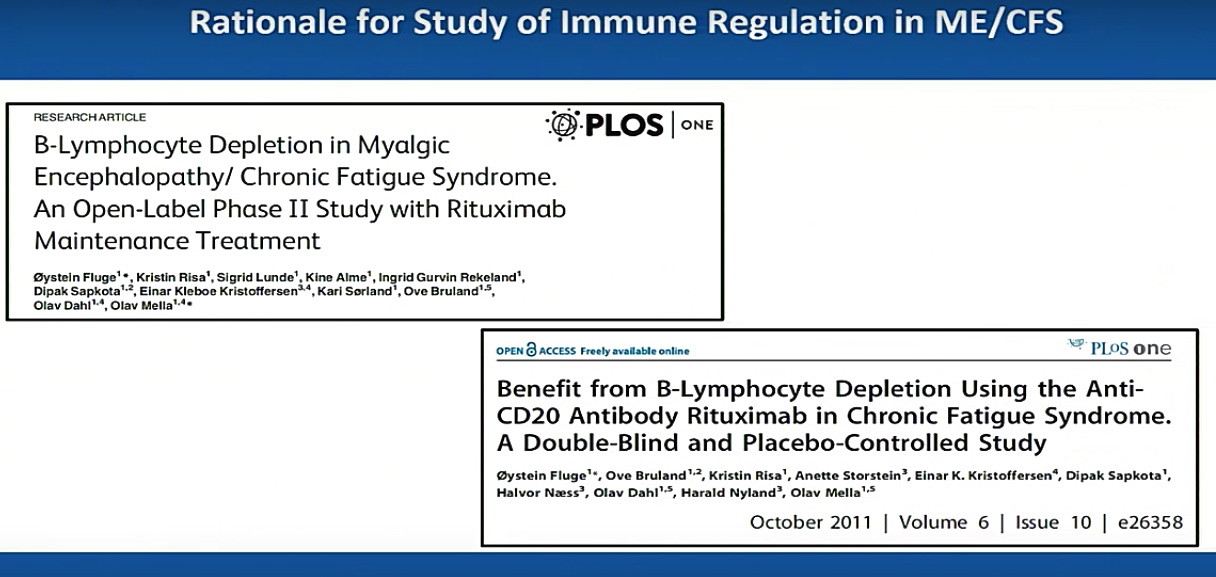 Rationale for Study of Immune Regulation in ME/CFS

RESEARCH ARTICLE

PLOS | ONE

B-Lymphocyte Depletion in Myalgic Encephalopathy/ Chronic Fatigue Syndrome. An Open-Label Phase II Study with Rituximab Maintenance Treatment

Øystein Fluge$^{1*}$, Kristin Risa$^{1}$, Sigrid Lunde$^{1}$, Kine Alme$^{1}$, Ingrid Gurvin Rekeland$^{1}$, Dipak Sapkota$^{1,2}$, Einar Kleboe Kristoffersen$^{3,4}$, Kari Sørland$^{1}$, Ove Bruland$^{1,5}$, Olav Dahl$^{1,4}$, Olav Mella$^{1,4*}$

OPEN ACCESS Freely available online

PLoS one

Benefit from B-Lymphocyte Depletion Using the Anti-CD20 Antibody Rituximab in Chronic Fatigue Syndrome. A Double-Blind and Placebo-Controlled Study

Øystein Fluge$^{1*}$, Ove Bruland$^{1,2}$, Kristin Risa$^{1}$, Anette Storstein$^{3}$, Einar K. Kristoffersen$^{4}$, Dipak Sapkota$^{1}$, Halvor Næss$^{3}$, Olav Dahl$^{1,5}$, Harald Nyland$^{3}$, Olav Mella$^{1,5}$

October 2011 | Volume 6 | Issue 10 | e26358